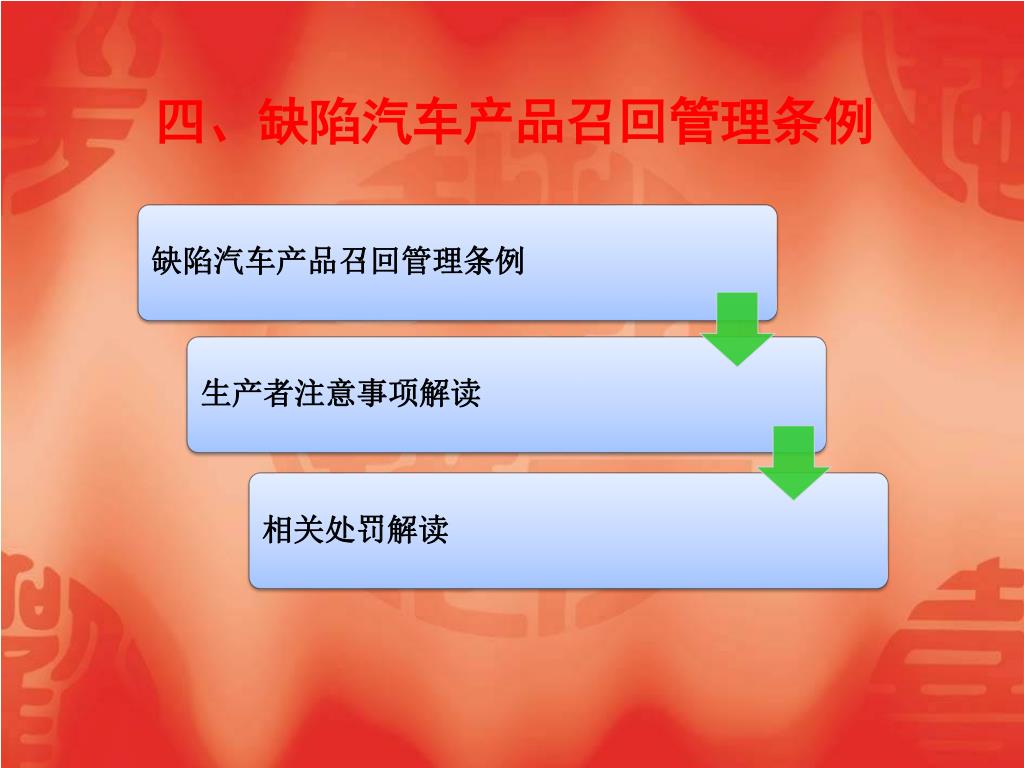 四、缺陷汽车产品召回管理条例

缺陷汽车产品召回管理条例

生产者注意事项解读

相关处罚解读